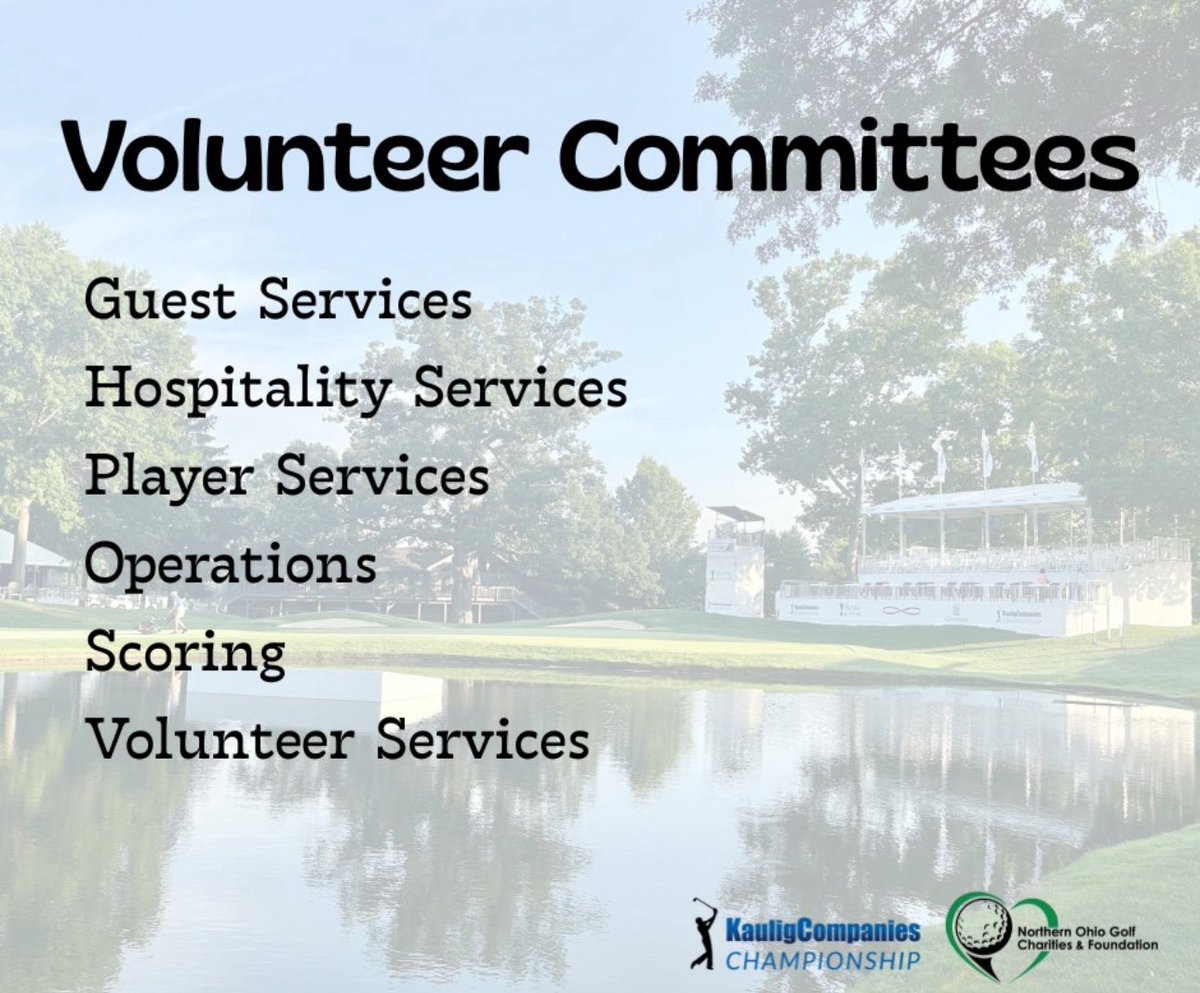 Volunteer Committees

Guest Services
Hospitality Services
Player Services
Operations
Scoring
Volunteer Services

KauligCompanies CHAMPIONSHIP

Northern Ohio Golf Charities & Foundation